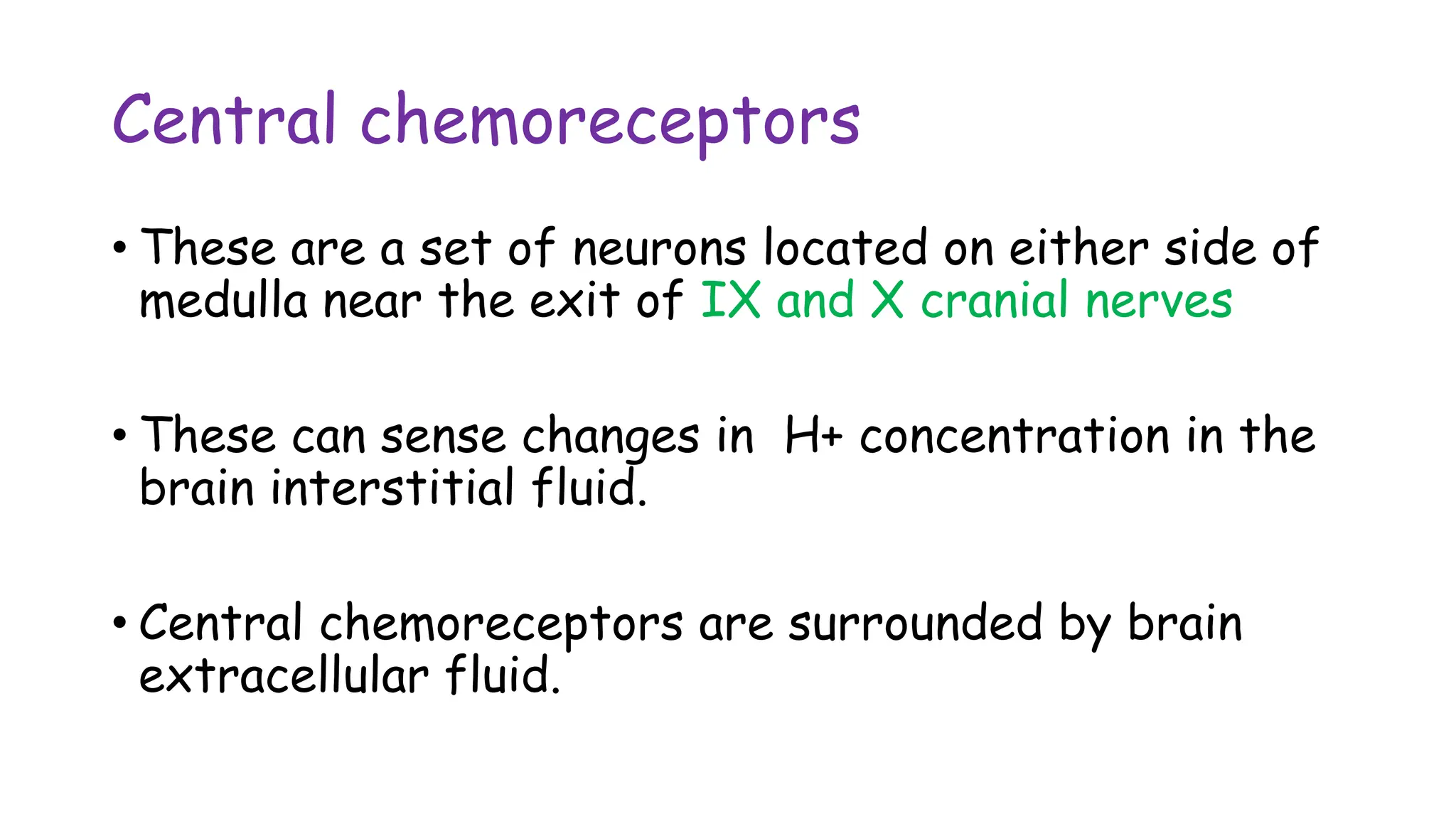 Central chemoreceptors

• These are a set of neurons located on either side of medulla near the exit of IX and X cranial nerves

• These can sense changes in H+ concentration in the brain interstitial fluid.

• Central chemoreceptors are surrounded by brain extracellular fluid.